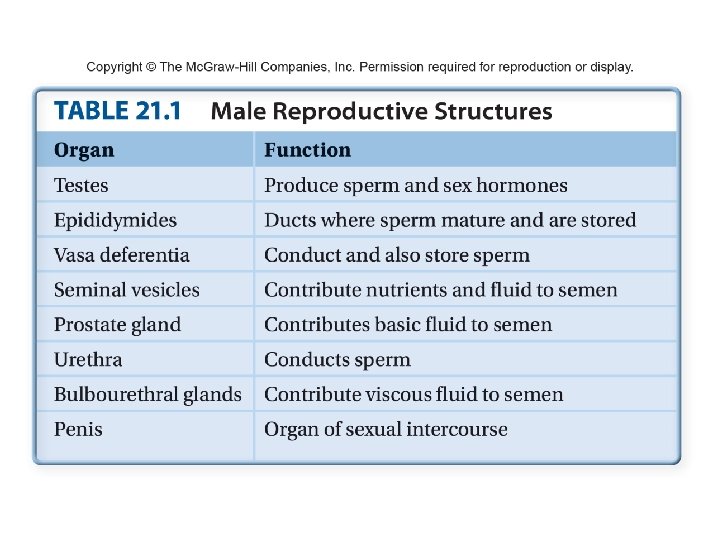 Copyright © The McGraw-Hill Companies, Inc. Permission required for reproduction or display.

TABLE 21.1 Male Reproductive Structures

| Organ | Function |
|---|---|
| Testes | Produce sperm and sex hormones |
| Epididymides | Ducts where sperm mature and are stored |
| Vasa deferentia | Conduct and also store sperm |
| Seminal vesicles | Contribute nutrients and fluid to semen |
| Prostate gland | Contributes basic fluid to semen |
| Urethra | Conducts sperm |
| Bulbourethral glands | Contribute viscous fluid to semen |
| Penis | Organ of sexual intercourse |